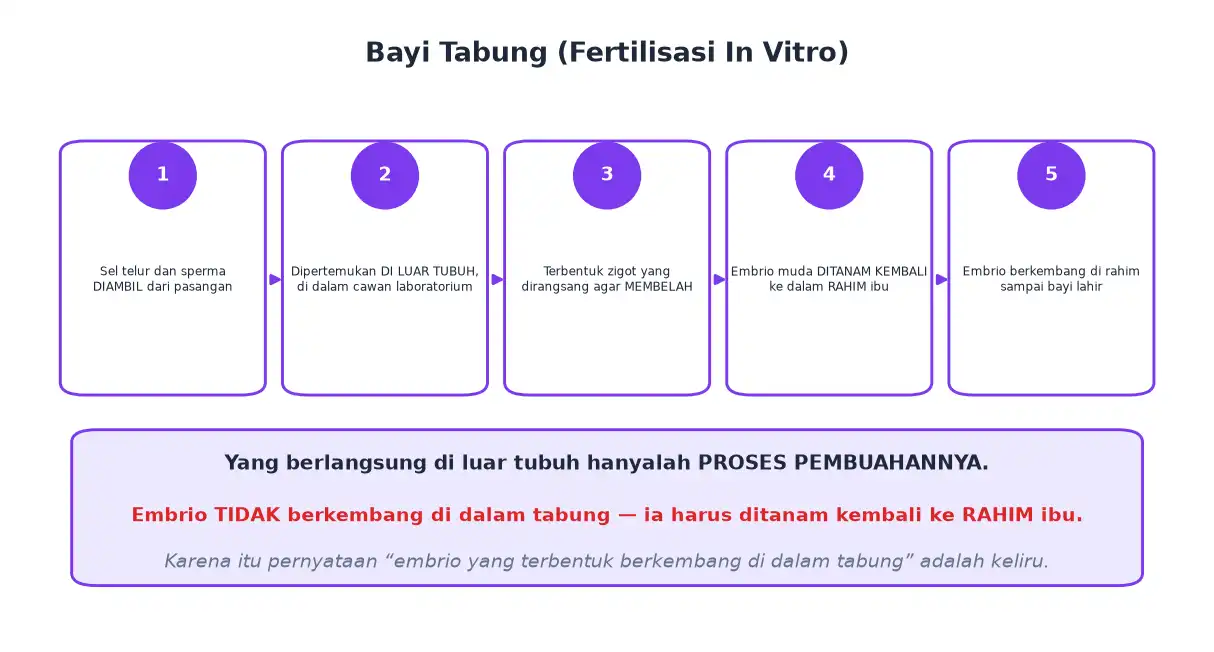 Bayi Tabung (Fertilisasi In Vitro)

1

Sel telur dan sperma DIAMBIL dari pasangan

2

Dipertemukan DI LUAR TUBUH, di dalam cawan laboratorium

3

Terbentuk zigot yang dirangsang agar MEMBELAH

4

Embrio muda DITANAM KEMBALI ke dalam RAHIM ibu

5

Embrio berkembang di rahim sampai bayi lahir

Yang berlangsung di luar tubuh hanyalah PROSES PEMBUAHANNYA.

Embrio TIDAK berkembang di dalam tabung — ia harus ditanam kembali ke RAHIM ibu.

Karena itu pernyataan “embrio yang terbentuk berkembang di dalam tabung” adalah keliru.